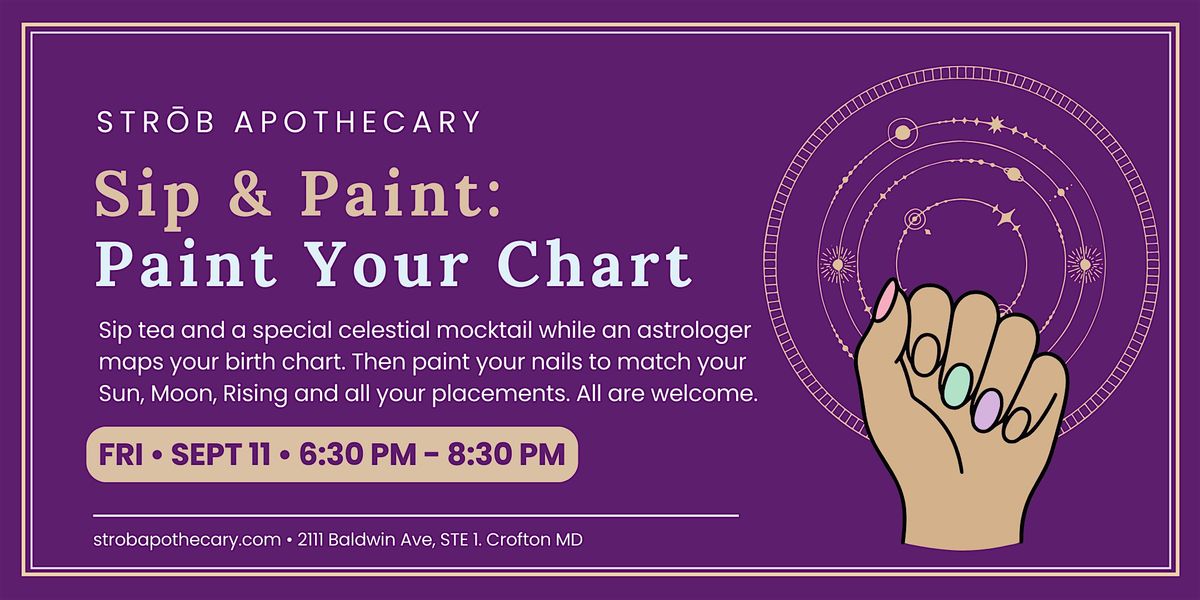 STRŌB APOTHECARY

Sip & Paint:
Paint Your Chart

Sip tea and a special celestial mocktail while an astrologer maps your birth chart. Then paint your nails to match your Sun, Moon, Rising and all your placements. All are welcome.

FRI • SEPT 11 • 6:30 PM - 8:30 PM

strobapothecary.com • 2111 Baldwin Ave, STE 1. Crofton MD